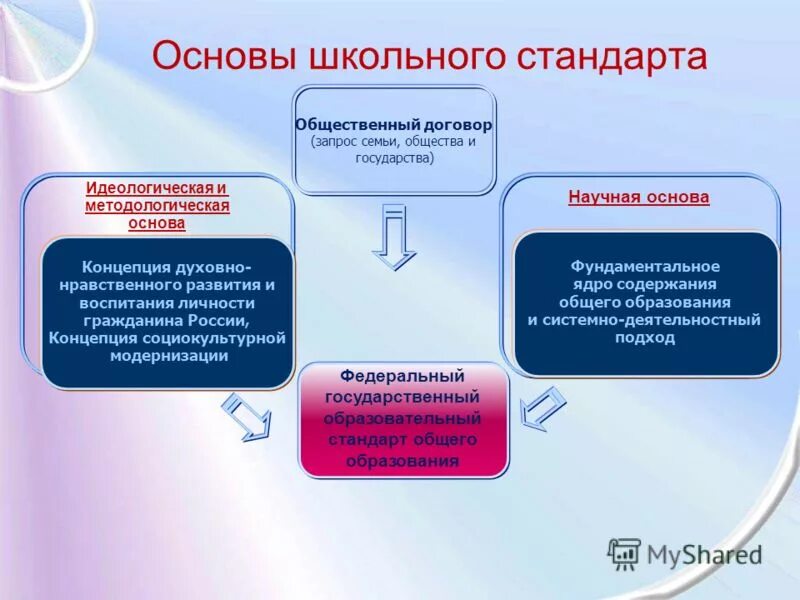 Основы школьного стандарта

Общественный договор
(запрос семьи, общества и государства)

Идеологическая и методологическая основа

Концепция духовно-нравственного развития и воспитания личности гражданина России, Концепция социокультурной модернизации

Научная основа

Фундаментальное ядро содержания общего образования и системно-деятельностный подход

Федеральный государственный образовательный стандарт общего образования

MyShared